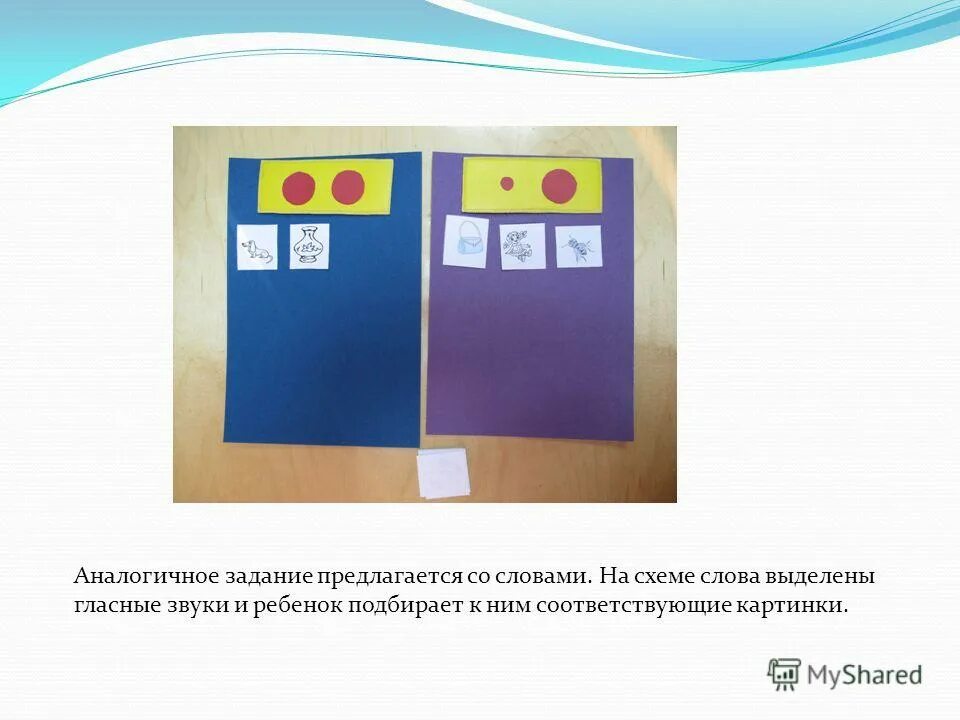 Аналогичное задание предлагается со словами. На схеме слова выделены гласные звуки и ребенок подбирает к ним соответствующие картинки.

MyShared